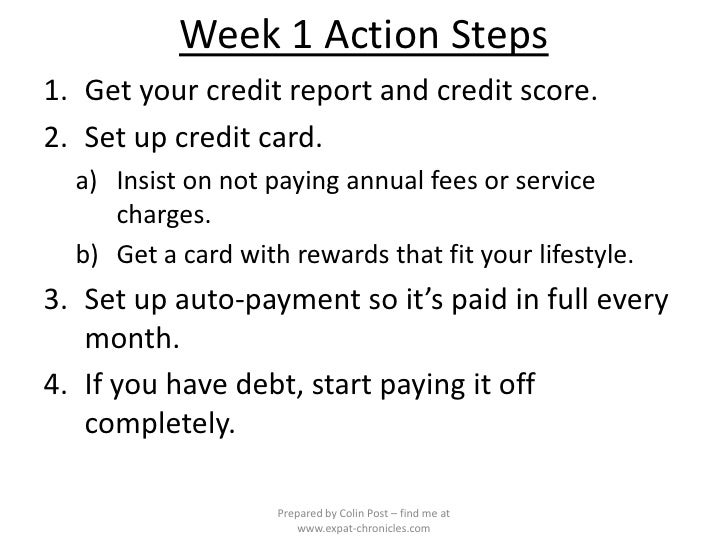 Week 1 Action Steps

1. Get your credit report and credit score.
2. Set up credit card.
a) Insist on not paying annual fees or service charges.
b) Get a card with rewards that fit your lifestyle.
3. Set up auto-payment so it's paid in full every month.
4. If you have debt, start paying it off completely.

Prepared by Colin Post – find me at www.expat-chronicles.com